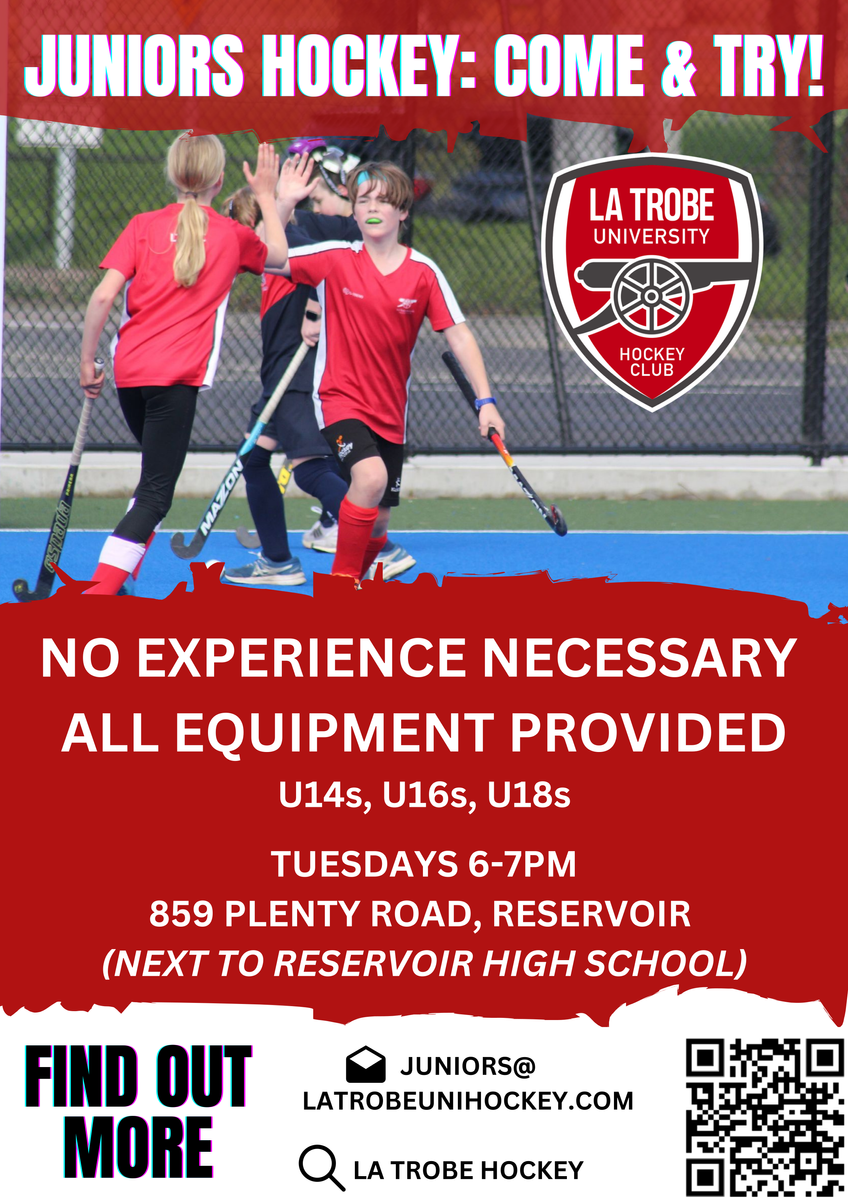 JUNIORS HOCKEY: COME & TRY!

LA TROBE
UNIVERSITY
HOCKEY CLUB

MAZON

NO EXPERIENCE NECESSARY
ALL EQUIPMENT PROVIDED
U14s, U16s, U18s

TUESDAYS 6-7PM
859 PLENTY ROAD, RESERVOIR
(NEXT TO RESERVOIR HIGH SCHOOL)

FIND OUT MORE

JUNIORS@
LATROBEUNIHOCKEY.COM

LA TROBE HOCKEY